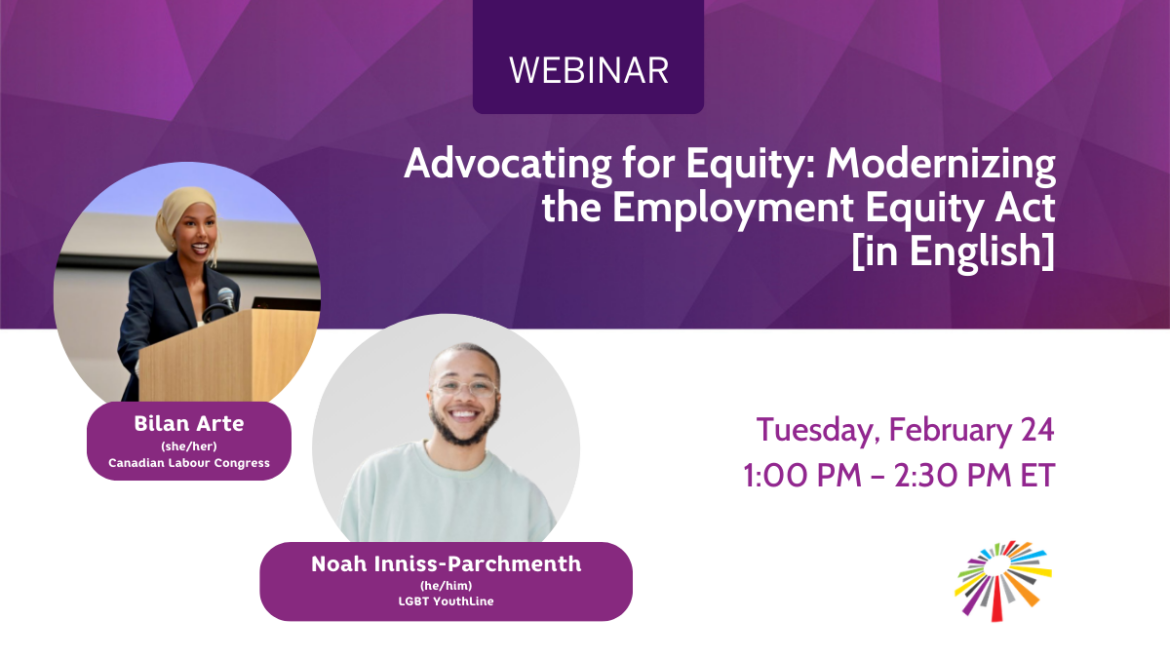 WEBINAR

Advocating for Equity: Modernizing the Employment Equity Act [in English]

Bilan Arte
(she/her)
Canadian Labour Congress

Noah Inniss-Parchmenth
(he/him)
LGBT YouthLine

Tuesday, February 24
1:00 PM – 2:30 PM ET